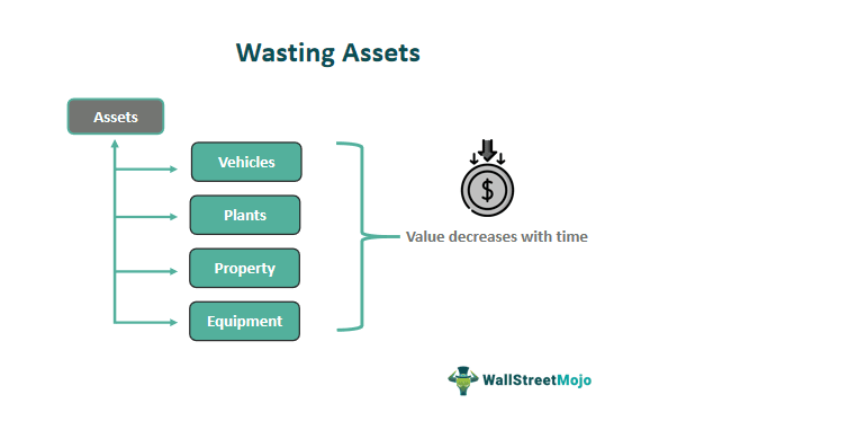 Wasting Assets

Assets

Vehicles

Plants

Property

Equipment

$

Value decreases with time

WallStreetMojo